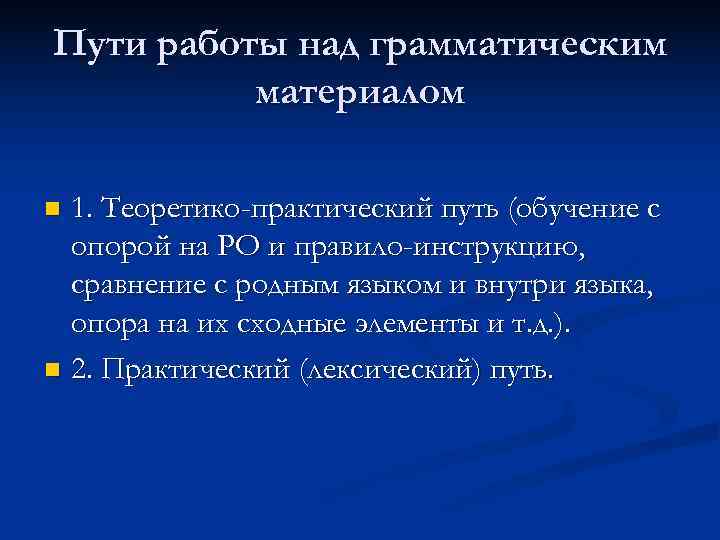 Пути работы над грамматическим материалом

1. Теоретико-практический путь (обучение с опорой на РО и правило-инструкцию, сравнение с родным языком и внутри языка, опора на их сходные элементы и т.д.).

2. Практический (лексический) путь.